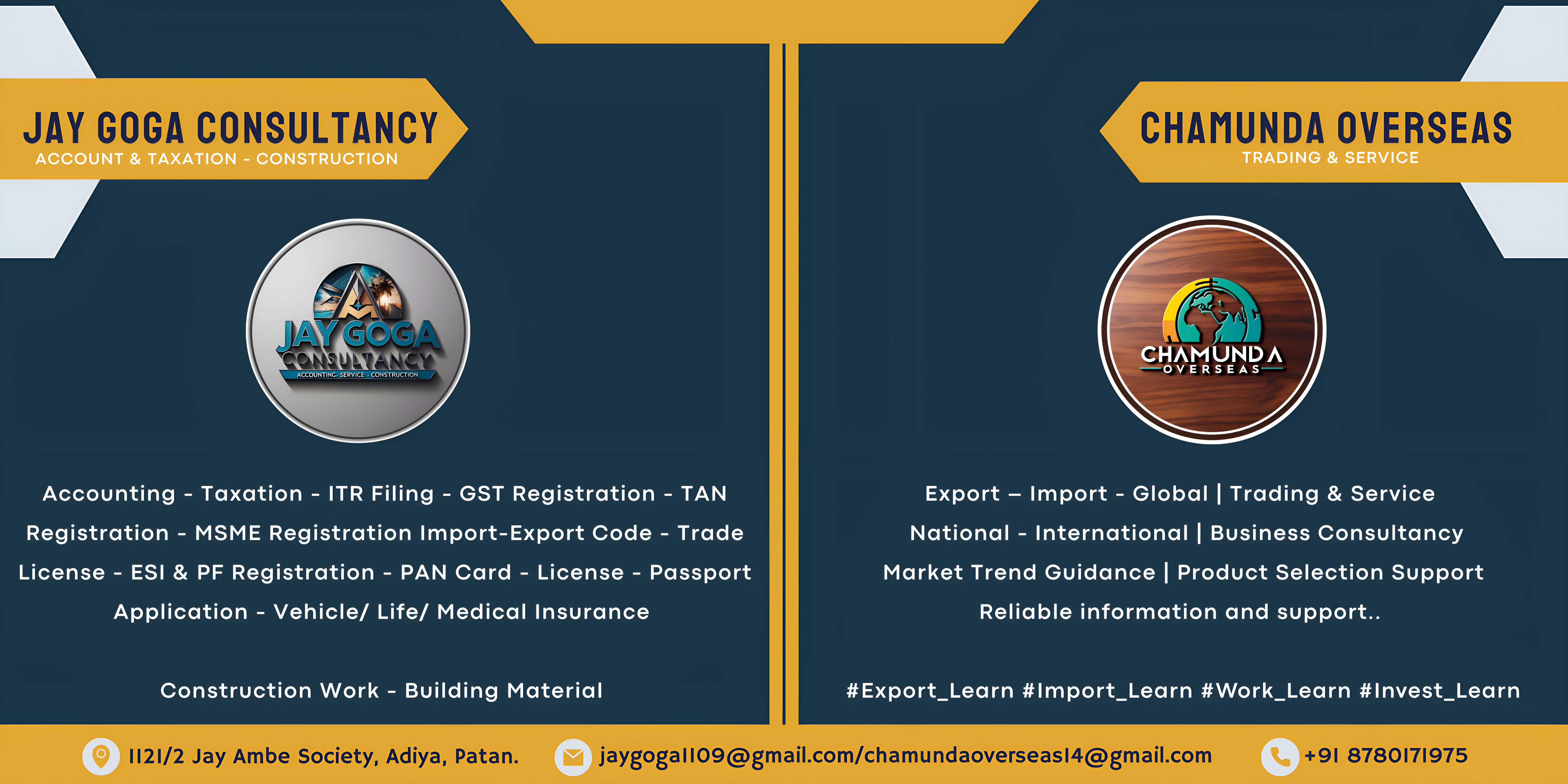 JAY GOGA CONSULTANCY
ACCOUNT & TAXATION - CONSTRUCTION

JAY GOGA
CONSULTANCY
ACCOUNTING · SERVICE · CONSTRUCTION

Accounting - Taxation - ITR Filing - GST Registration - TAN Registration - MSME Registration Import-Export Code - Trade License - ESI & PF Registration - PAN Card - License - Passport Application - Vehicle/ Life/ Medical Insurance

Construction Work - Building Material

CHAMUNDA OVERSEAS
TRADING & SERVICE

CHAMUNDA
OVERSEAS

Export – Import - Global | Trading & Service
National - International | Business Consultancy
Market Trend Guidance | Product Selection Support
Reliable information and support..

#Export_Learn #Import_Learn #Work_Learn #Invest_Learn

1121/2 Jay Ambe Society, Adiya, Patan.
jaygoga1109@gmail.com/chamundaoverseas14@gmail.com
+91 8780171975